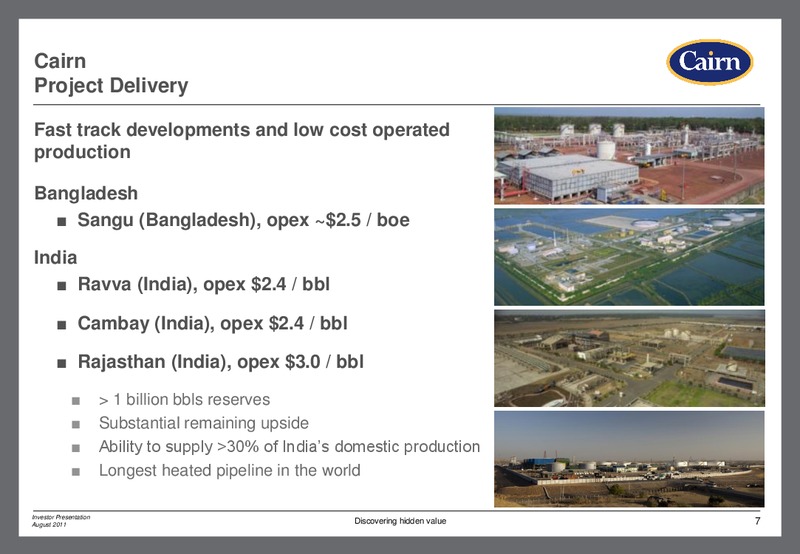 Cairn
Project Delivery

Cairn

Fast track developments and low cost operated production

Bangladesh

■ Sangu (Bangladesh), opex ~\$2.5 / boe

India

■ Ravva (India), opex \$2.4 / bbl

■ Cambay (India), opex \$2.4 / bbl

■ Rajasthan (India), opex \$3.0 / bbl

■ > 1 billion bbls reserves
■ Substantial remaining upside
■ Ability to supply >30% of India's domestic production
■ Longest heated pipeline in the world

Investor Presentation
August 2011

Discovering hidden value

7